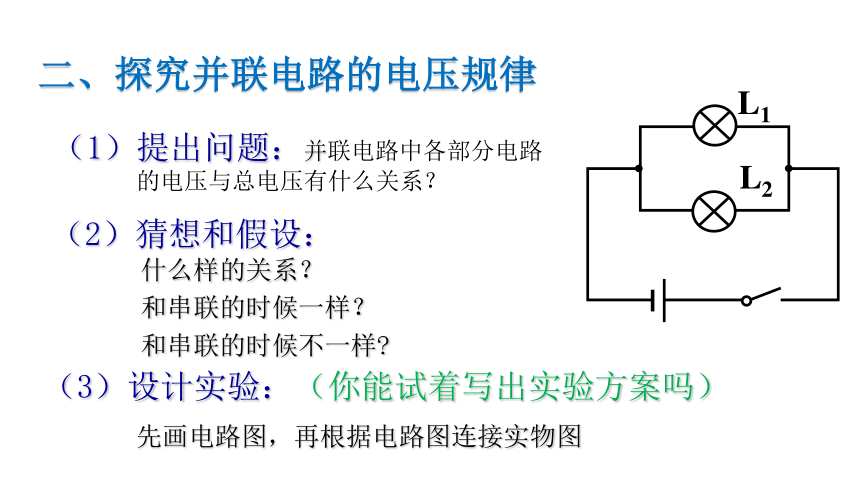 二、探究并联电路的电压规律

（1）提出问题：并联电路中各部分电路的电压与总电压有什么关系？

（2）猜想和假设：
什么样的关系？
和串联的时候一样？
和串联的时候不一样?

（3）设计实验：（你能试着写出实验方案吗）

先画电路图，再根据电路图连接实物图

$L_1$

$L_2$